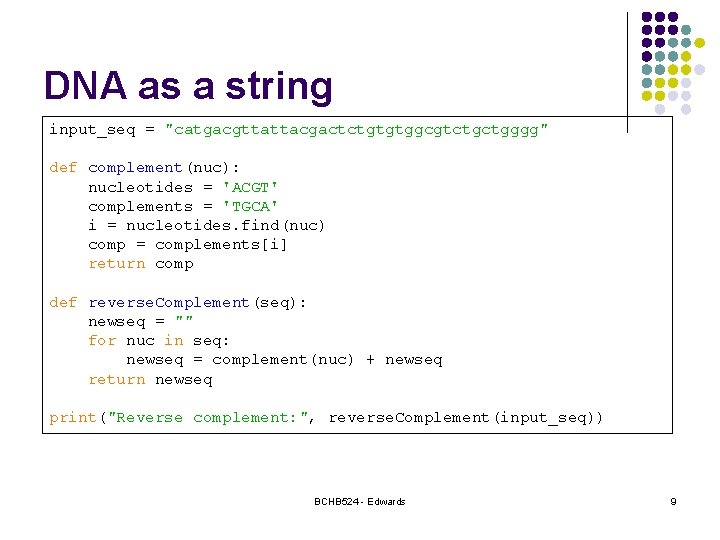 DNA as a string

input_seq = "catgacgttattacgactctgtgtggcgtctgctgggg"

def complement(nuc):
    nucleotides = 'ACGT'
    complements = 'TGCA'
    i = nucleotides.find(nuc)
    comp = complements[i]
    return comp

def reverseComplement(seq):
    newseq = ""
    for nuc in seq:
        newseq = complement(nuc) + newseq
    return newseq

print("Reverse complement:", reverseComplement(input_seq))

BCHB524 - Edwards

9